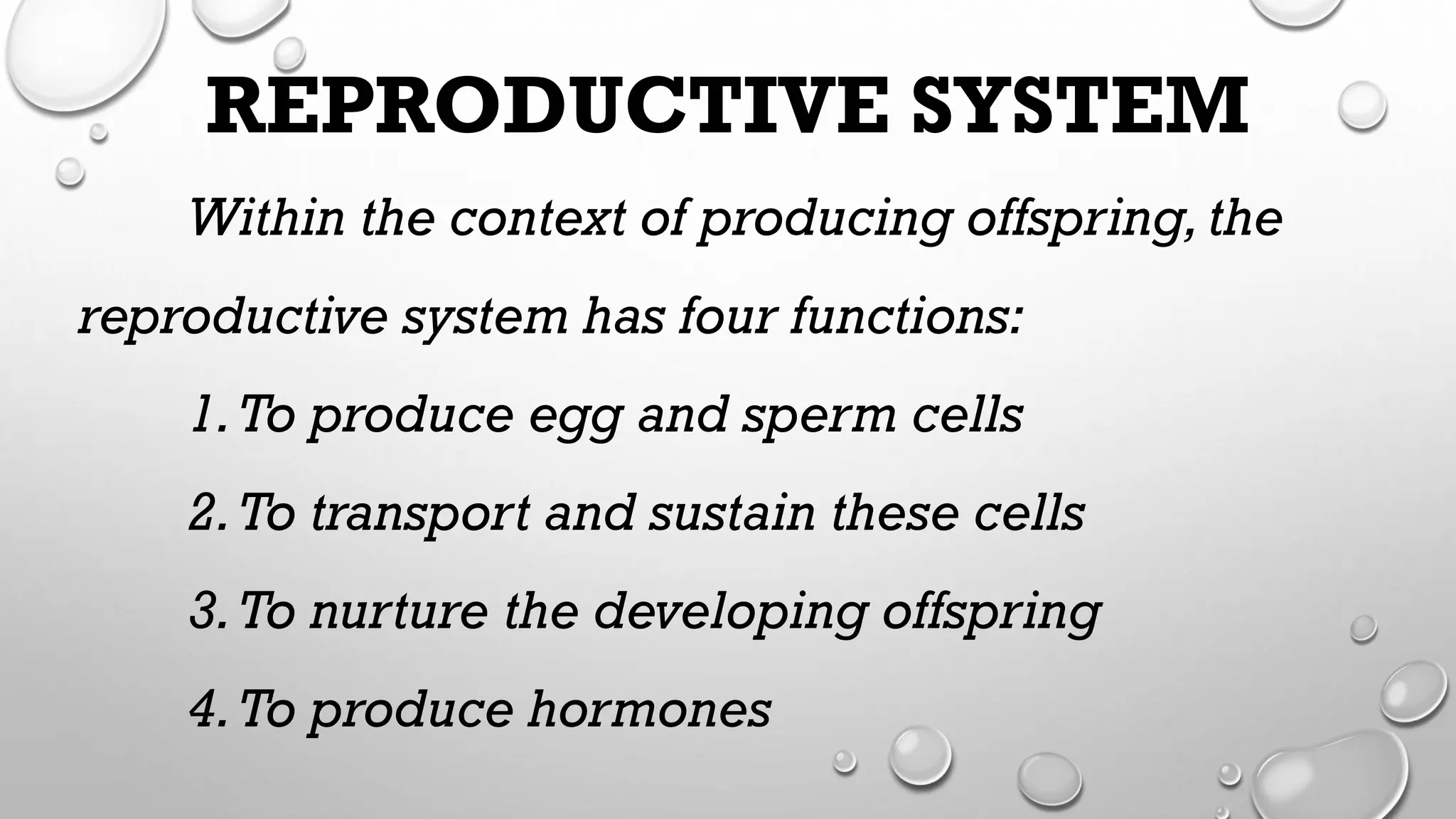 REPRODUCTIVE SYSTEM

Within the context of producing offspring, the reproductive system has four functions:

1. To produce egg and sperm cells
2. To transport and sustain these cells
3. To nurture the developing offspring
4. To produce hormones